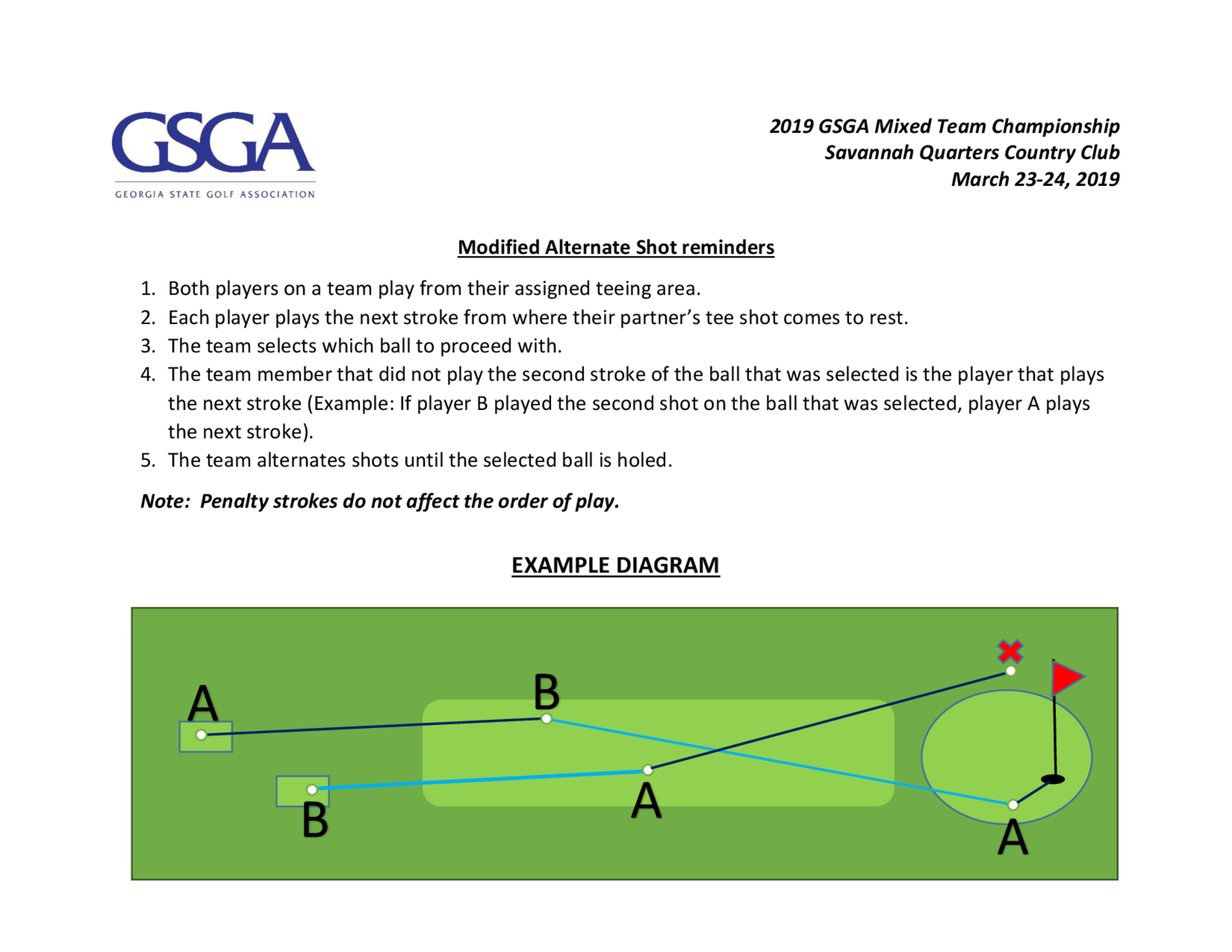 GSGA
GEORGIA STATE GOLF ASSOCIATION

2019 GSGA Mixed Team Championship
Savannah Quarters Country Club
March 23-24, 2019

Modified Alternate Shot reminders

1. Both players on a team play from their assigned teeing area.
2. Each player plays the next stroke from where their partner's tee shot comes to rest.
3. The team selects which ball to proceed with.
4. The team member that did not play the second stroke of the ball that was selected is the player that plays the next stroke (Example: If player B played the second shot on the ball that was selected, player A plays the next stroke).
5. The team alternates shots until the selected ball is holed.

Note: Penalty strokes do not affect the order of play.

EXAMPLE DIAGRAM

A
B
B
A
A